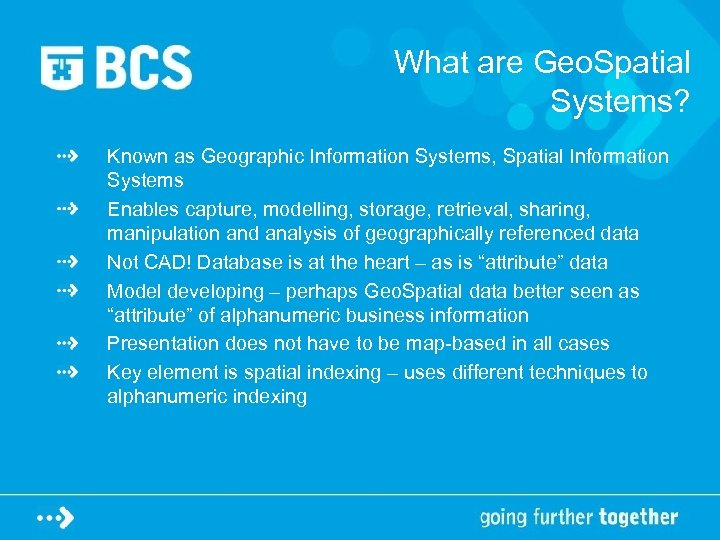 BCS

What are GeoSpatial Systems?

Known as Geographic Information Systems, Spatial Information Systems

Enables capture, modelling, storage, retrieval, sharing, manipulation and analysis of geographically referenced data

Not CAD! Database is at the heart – as is “attribute” data

Model developing – perhaps GeoSpatial data better seen as “attribute” of alphanumeric business information

Presentation does not have to be map-based in all cases

Key element is spatial indexing – uses different techniques to alphanumeric indexing

going further together